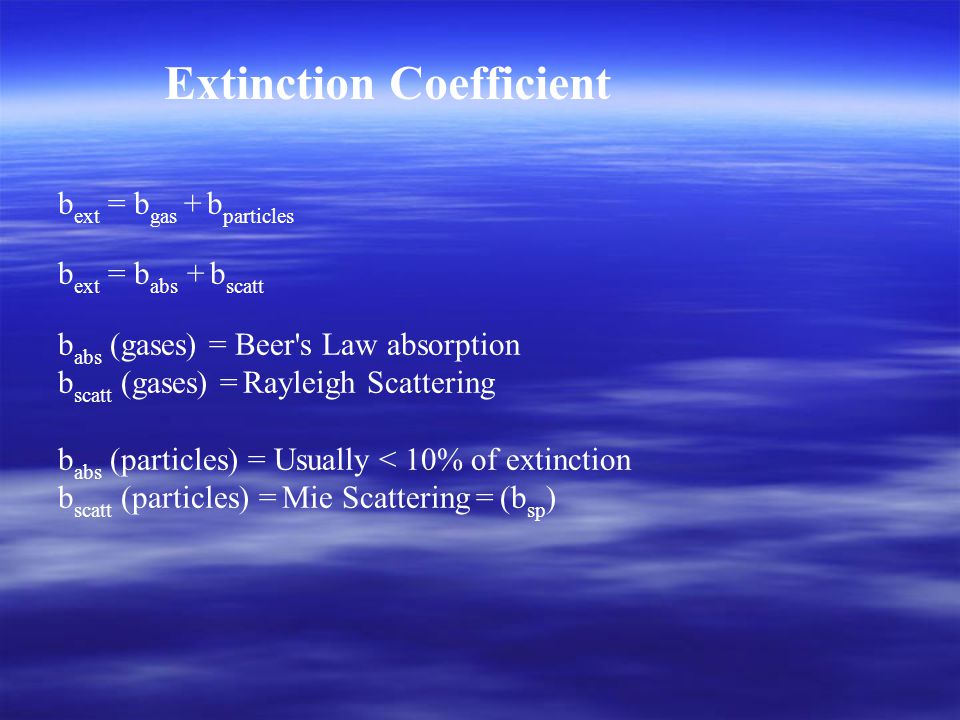 Extinction Coefficient

$b_{ext} = b_{gas} + b_{particles}$

$b_{ext} = b_{abs} + b_{scatt}$

$b_{abs}$ (gases) = Beer's Law absorption
$b_{scatt}$ (gases) = Rayleigh Scattering

$b_{abs}$ (particles) = Usually < 10% of extinction
$b_{scatt}$ (particles) = Mie Scattering = ($b_{sp}$)